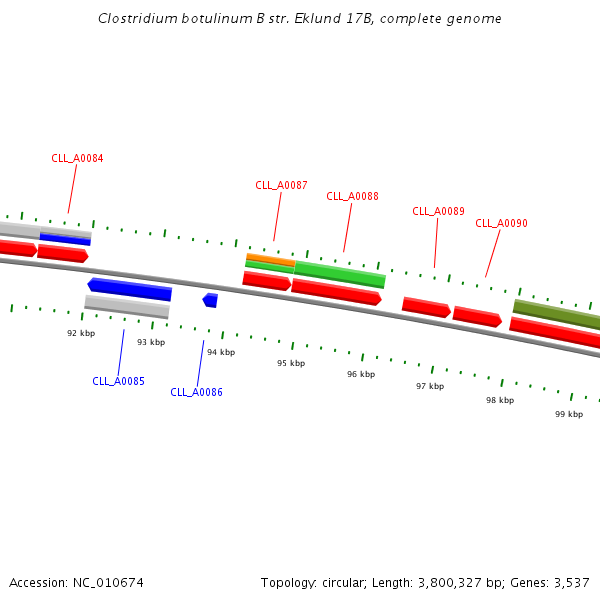 Clostridium botulinum B str. Eklund 17B, complete genome

CLL_A0084

CLL_A0087

CLL_A0088

CLL_A0089

CLL_A0090

92 kbp

93 kbp

94 kbp

95 kbp

96 kbp

97 kbp

98 kbp

99 kbp

CLL_A0085

CLL_A0086

Accession: NC_010674

Topology: circular; Length: 3,800,327 bp; Genes: 3,537